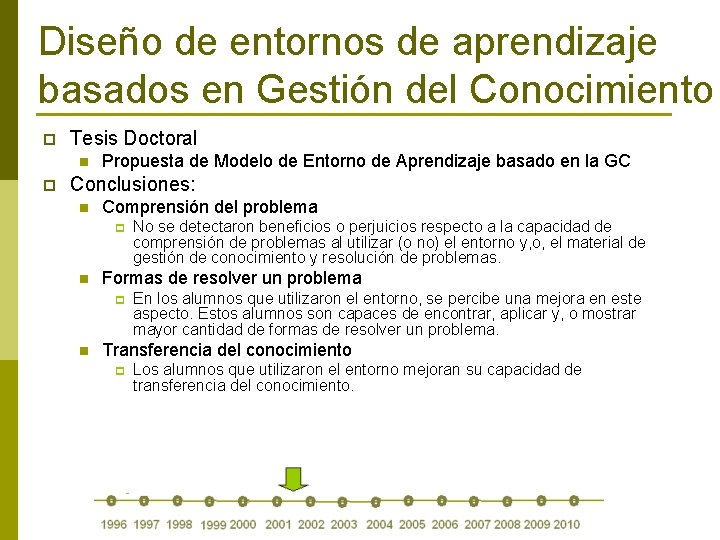 Diseño de entornos de aprendizaje basados en Gestión del Conocimiento

Tesis Doctoral

Propuesta de Modelo de Entorno de Aprendizaje basado en la GC

Conclusiones:

Comprensión del problema

No se detectaron beneficios o perjuicios respecto a la capacidad de comprensión de problemas al utilizar (o no) el entorno y,o, el material de gestión de conocimiento y resolución de problemas.

Formas de resolver un problema

En los alumnos que utilizaron el entorno, se percibe una mejora en este aspecto. Estos alumnos son capaces de encontrar, aplicar y, o mostrar mayor cantidad de formas de resolver un problema.

Transferencia del conocimiento

Los alumnos que utilizaron el entorno mejoran su capacidad de transferencia del conocimiento.

1996 1997 1998 1999 2000 2001 2002 2003 2004 2005 2006 2007 2008 2009 2010